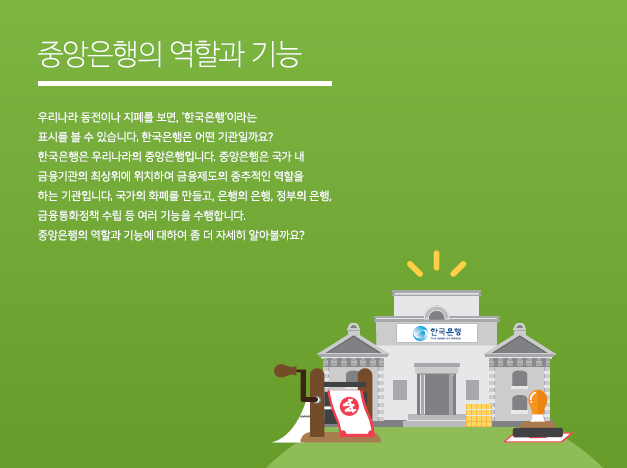 중앙은행의 역할과 기능

우리나라 동전이나 지폐를 보면, '한국은행'이라는 표시를 볼 수 있습니다. 한국은행은 어떤 기관일까요? 한국은행은 우리나라의 중앙은행입니다. 중앙은행은 국가 내 금융기관의 최상위에 위치하여 금융제도의 중추적인 역할을 하는 기관입니다. 국가의 화폐를 만들고, 은행의 은행, 정부의 은행, 금융통화정책 수립 등 여러 기능을 수행합니다. 중앙은행의 역할과 기능에 대하여 좀 더 자세히 알아볼까요?

한국은행
THE BANK OF KOREA